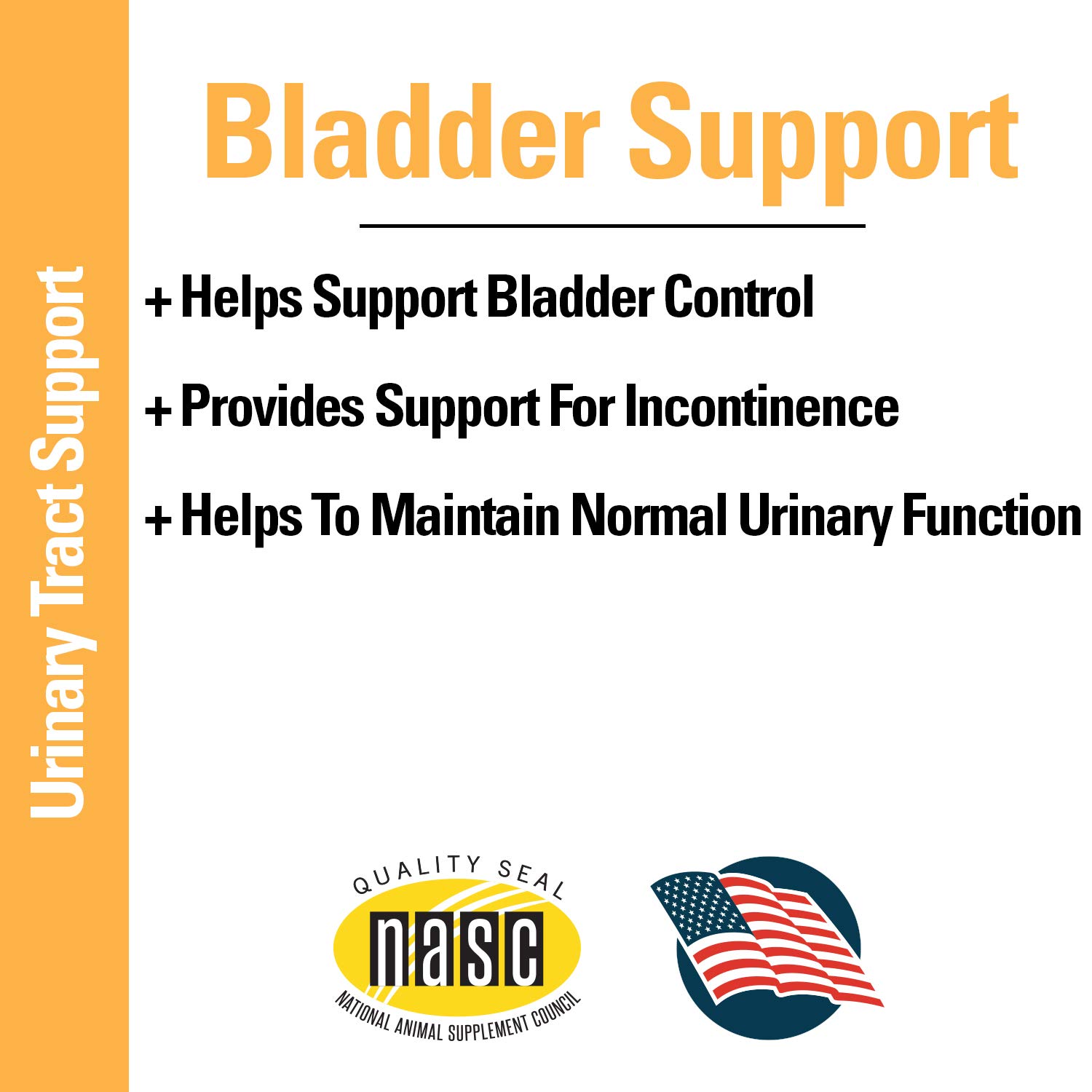 Urinary Tract Support

Bladder Support

+ Helps Support Bladder Control

+ Provides Support For Incontinence

+ Helps To Maintain Normal Urinary Function

QUALITY SEAL
nasc
NATIONAL ANIMAL SUPPLEMENT COUNCIL